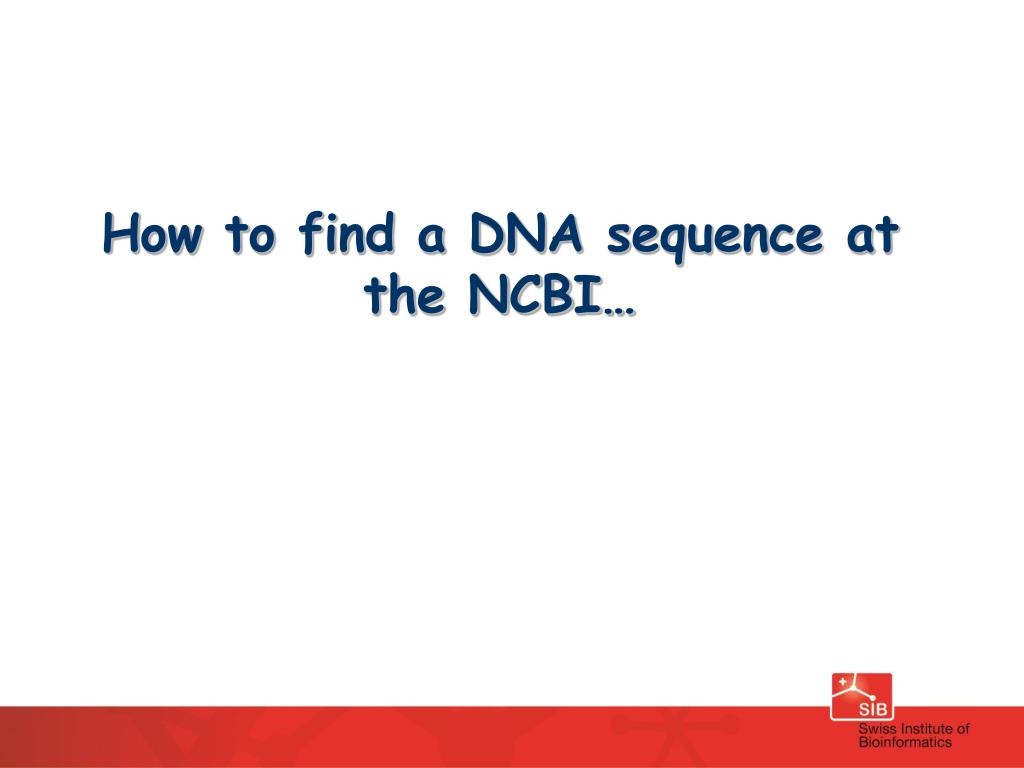 How to find a DNA sequence at the NCBI…

SIB
Swiss Institute of Bioinformatics